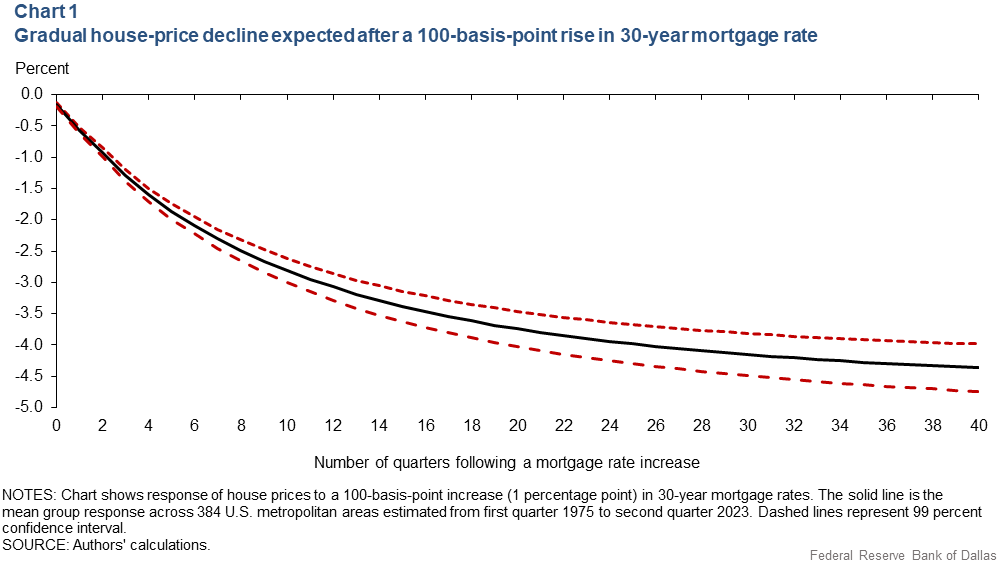 Chart 1
Gradual house-price decline expected after a 100-basis-point rise in 30-year mortgage rate

Percent

0.0
-0.5
-1.0
-1.5
-2.0
-2.5
-3.0
-3.5
-4.0
-4.5
-5.0

0 2 4 6 8 10 12 14 16 18 20 22 24 26 28 30 32 34 36 38 40

Number of quarters following a mortgage rate increase

NOTES: Chart shows response of house prices to a 100-basis-point increase (1 percentage point) in 30-year mortgage rates. The solid line is the mean group response across 384 U.S. metropolitan areas estimated from first quarter 1975 to second quarter 2023. Dashed lines represent 99 percent confidence interval.
SOURCE: Authors' calculations.

Federal Reserve Bank of Dallas